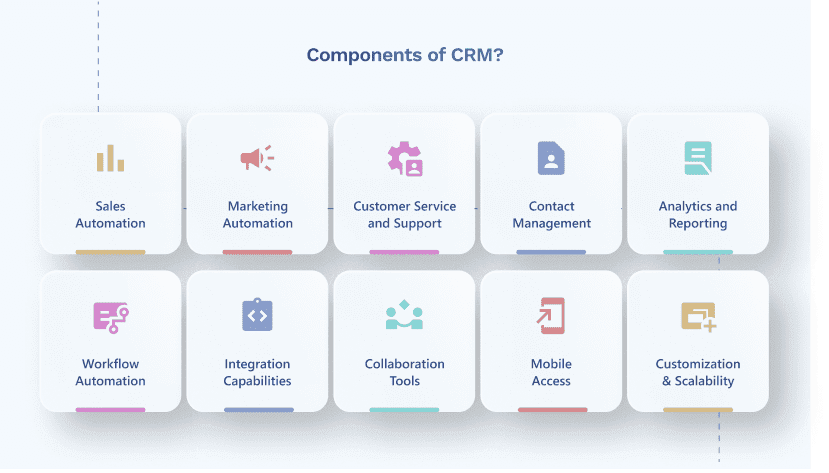 Components of CRM?

Sales Automation

Marketing Automation

Customer Service and Support

Contact Management

Analytics and Reporting

Workflow Automation

Integration Capabilities

Collaboration Tools

Mobile Access

Customization & Scalability